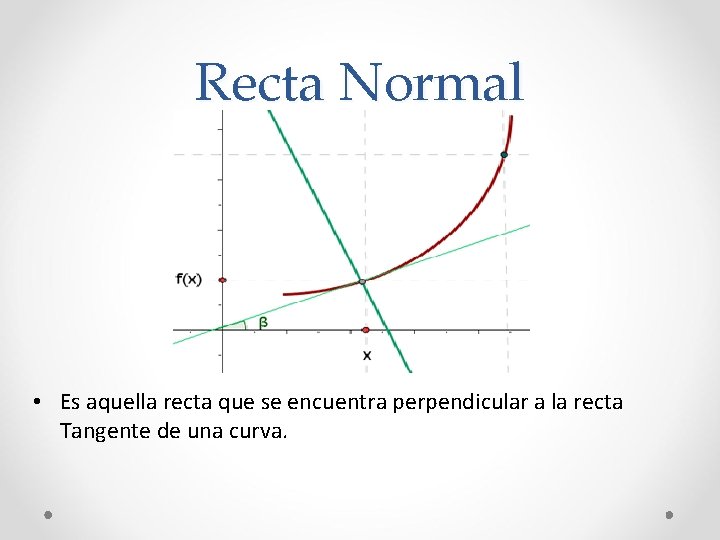 Recta Normal

f(x)

β

x

• Es aquella recta que se encuentra perpendicular a la recta Tangente de una curva.